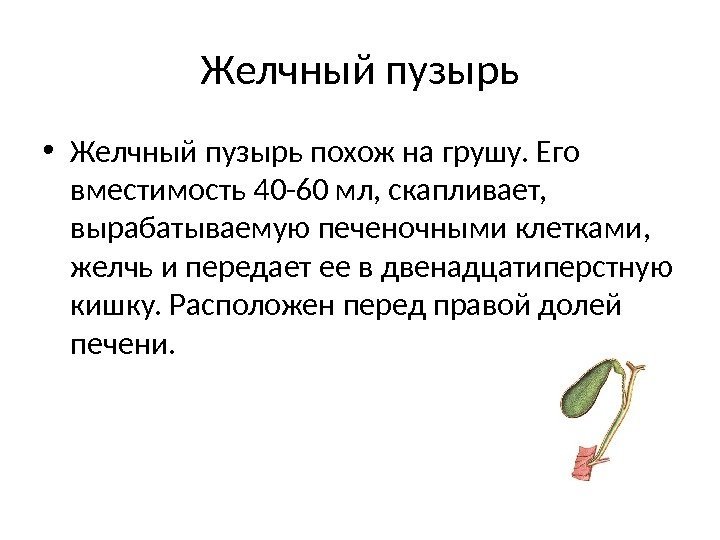 Желчный пузырь

• Желчный пузырь похож на грушу. Его вместимость 40-60 мл, скапливает, вырабатываемую печеночными клетками, желчь и передает ее в двенадцатиперстную кишку. Расположен перед правой долей печени.